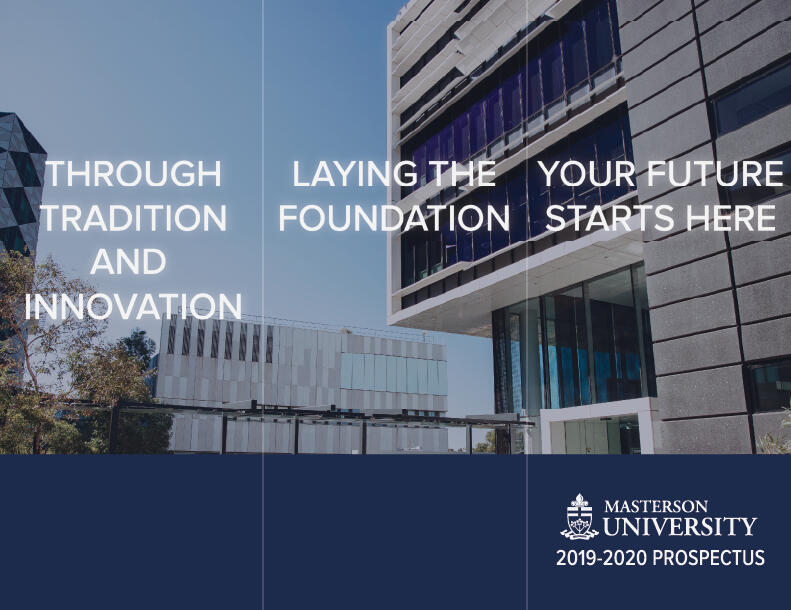 THROUGH TRADITION AND INNOVATION

LAYING THE FOUNDATION

YOUR FUTURE STARTS HERE

MASTERSON UNIVERSITY

2019-2020 PROSPECTUS